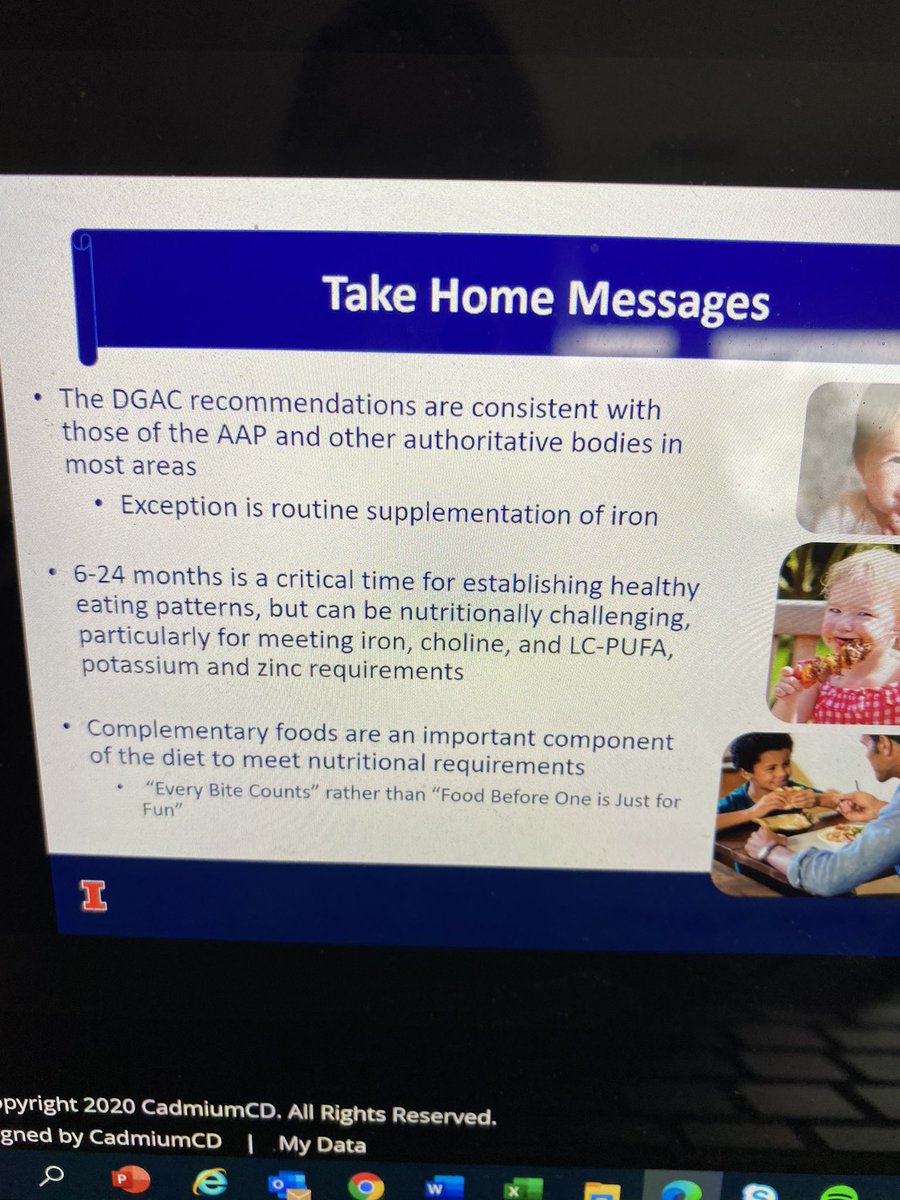 Take Home Messages

• The DGAC recommendations are consistent with those of the AAP and other authoritative bodies in most areas

• Exception is routine supplementation of iron

• 6-24 months is a critical time for establishing healthy eating patterns, but can be nutritionally challenging, particularly for meeting iron, choline, and LC-PUFA, potassium and zinc requirements

• Complementary foods are an important component of the diet to meet nutritional requirements

• "Every Bite Counts" rather than "Food Before One is Just for Fun"

I

pyright 2020 CadmiumCD. All Rights Reserved.
gned by CadmiumCD | My Data